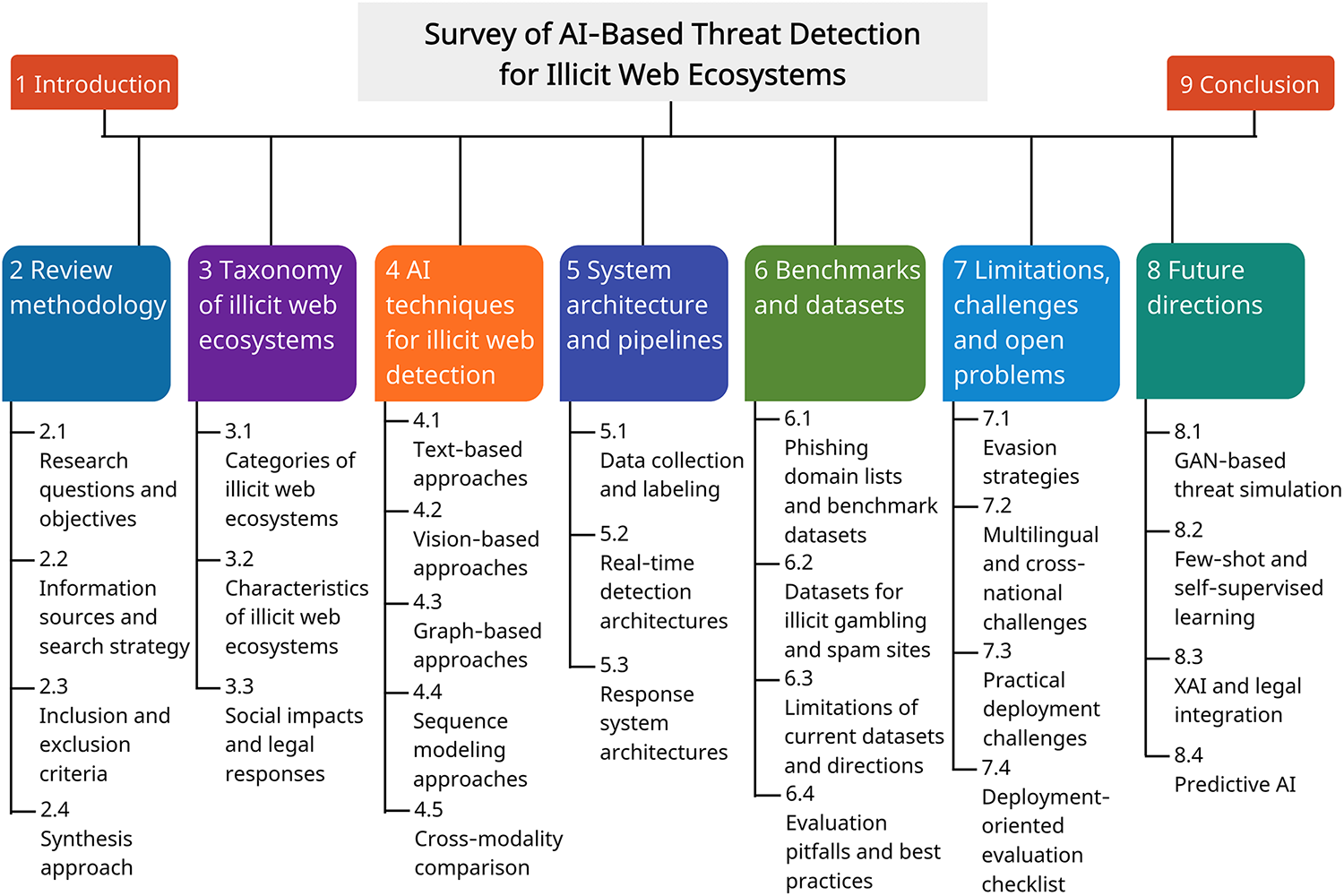 Survey of AI-Based Threat Detection for Illicit Web Ecosystems

1 Introduction

9 Conclusion

2 Review methodology

2.1 Research questions and objectives

2.2 Information sources and search strategy

2.3 Inclusion and exclusion criteria

2.4 Synthesis approach

3 Taxonomy of illicit web ecosystems

3.1 Categories of illicit web ecosystems

3.2 Characteristics of illicit web ecosystems

3.3 Social impacts and legal responses

4 AI techniques for illicit web detection

4.1 Text-based approaches

4.2 Vision-based approaches

4.3 Graph-based approaches

4.4 Sequence modeling approaches

4.5 Cross-modality comparison

5 System architecture and pipelines

5.1 Data collection and labeling

5.2 Real-time detection architectures

5.3 Response system architectures

6 Benchmarks and datasets

6.1 Phishing domain lists and benchmark datasets

6.2 Datasets for illicit gambling and spam sites

6.3 Limitations of current datasets and directions

6.4 Evaluation pitfalls and best practices

7 Limitations, challenges and open problems

7.1 Evasion strategies

7.2 Multilingual and cross-national challenges

7.3 Practical deployment challenges

7.4 Deployment-oriented evaluation checklist

8 Future directions

8.1 GAN-based threat simulation

8.2 Few-shot and self-supervised learning

8.3 XAI and legal integration

8.4 Predictive AI